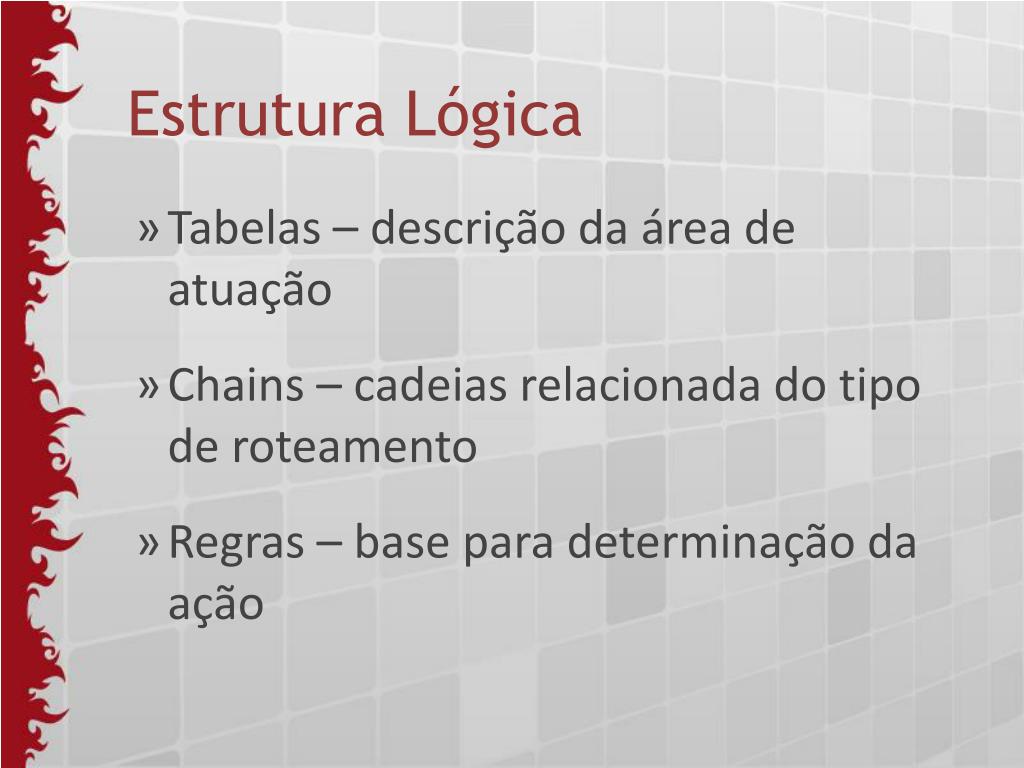 Estrutura Lógica

» Tabelas – descrição da área de atuação

» Chains – cadeias relacionada do tipo de roteamento

» Regras – base para determinação da ação